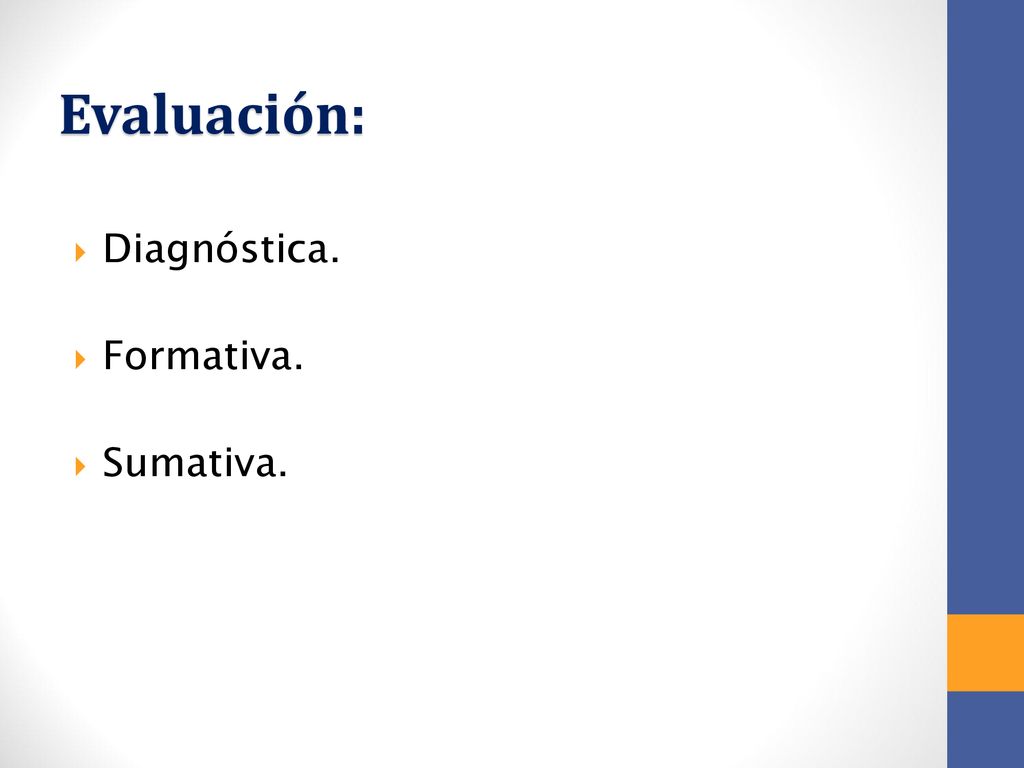 Evaluación:

Diagnóstica.

Formativa.

Sumativa.